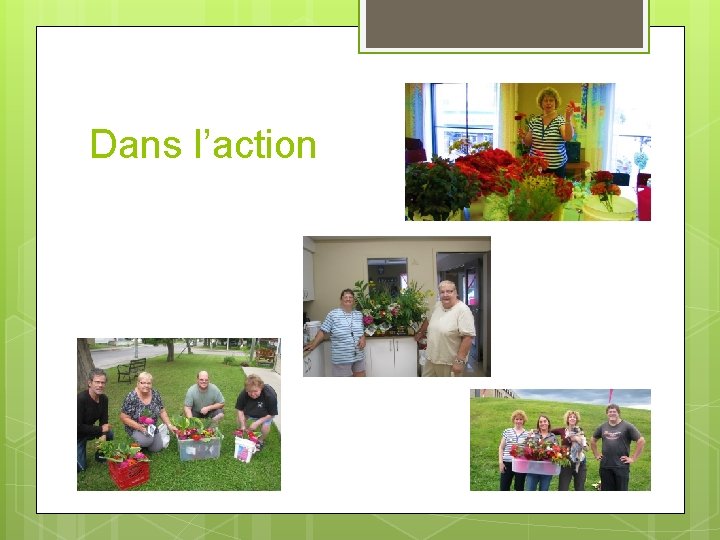 Dans l’action